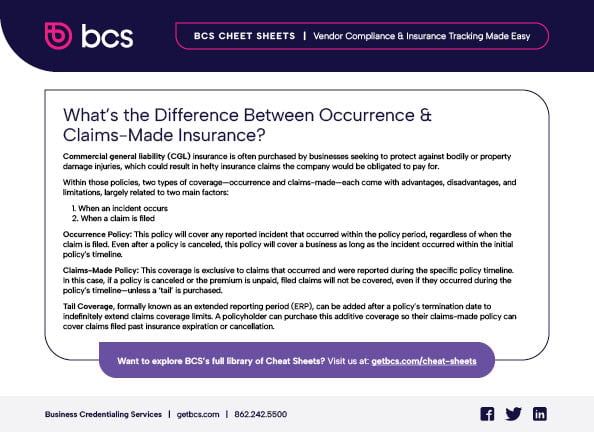 bcs

BCS CHEET SHEETS | Vendor Compliance & Insurance Tracking Made Easy

What's the Difference Between Occurrence & Claims-Made Insurance?

Commercial general liability (CGL) insurance is often purchased by businesses seeking to protect against bodily or property damage injuries, which could result in hefty insurance claims the company would be obligated to pay for.

Within those policies, two types of coverage—occurrence and claims-made—each come with advantages, disadvantages, and limitations, largely related to two main factors:

1. When an incident occurs
2. When a claim is filed

Occurrence Policy: This policy will cover any reported incident that occurred within the policy period, regardless of when the claim is filed. Even after a policy is canceled, this policy will cover a business as long as the incident occurred within the initial policy's timeline.

Claims-Made Policy: This coverage is exclusive to claims that occurred and were reported during the specific policy timeline. In this case, if a policy is canceled or the premium is unpaid, filed claims will not be covered, even if they occurred during the policy's timeline—unless a 'tail' is purchased.

Tail Coverage, formally known as an extended reporting period (ERP), can be added after a policy's termination date to indefinitely extend claims coverage limits. A policyholder can purchase this additive coverage so their claims-made policy can cover claims filed past insurance expiration or cancellation.

Want to explore BCS's full library of Cheat Sheets? Visit us at: getbcs.com/cheat-sheets

Business Credentialing Services | getbcs.com | 862.242.5500